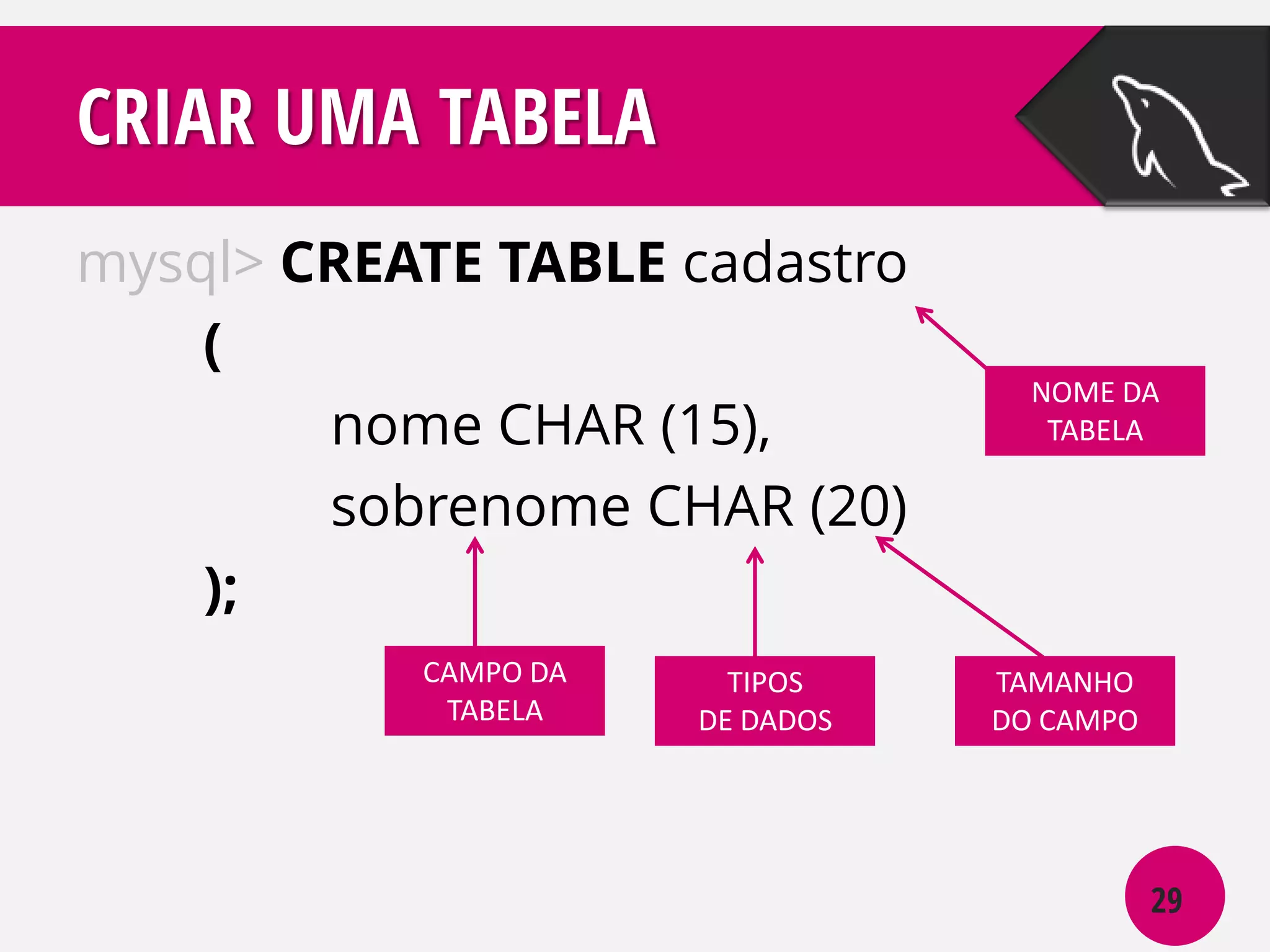 CRIAR UMA TABELA

mysql> CREATE TABLE cadastro

(

nome CHAR (15),

sobrenome CHAR (20)

);

NOME DA TABELA

CAMPO DA TABELA

TIPOS DE DADOS

TAMANHO DO CAMPO

29